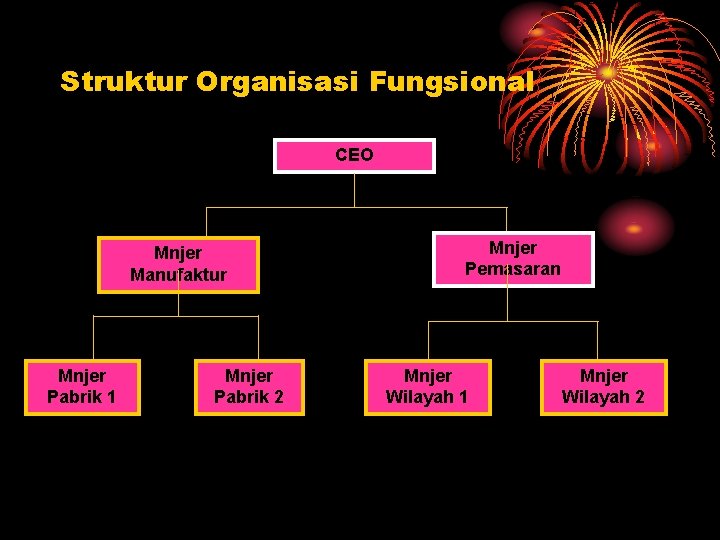 Struktur Organisasi Fungsional

CEO

Mnjer Manufaktur

Mnjer Pemasaran

Mnjer Pabrik 1

Mnjer Pabrik 2

Mnjer Wilayah 1

Mnjer Wilayah 2